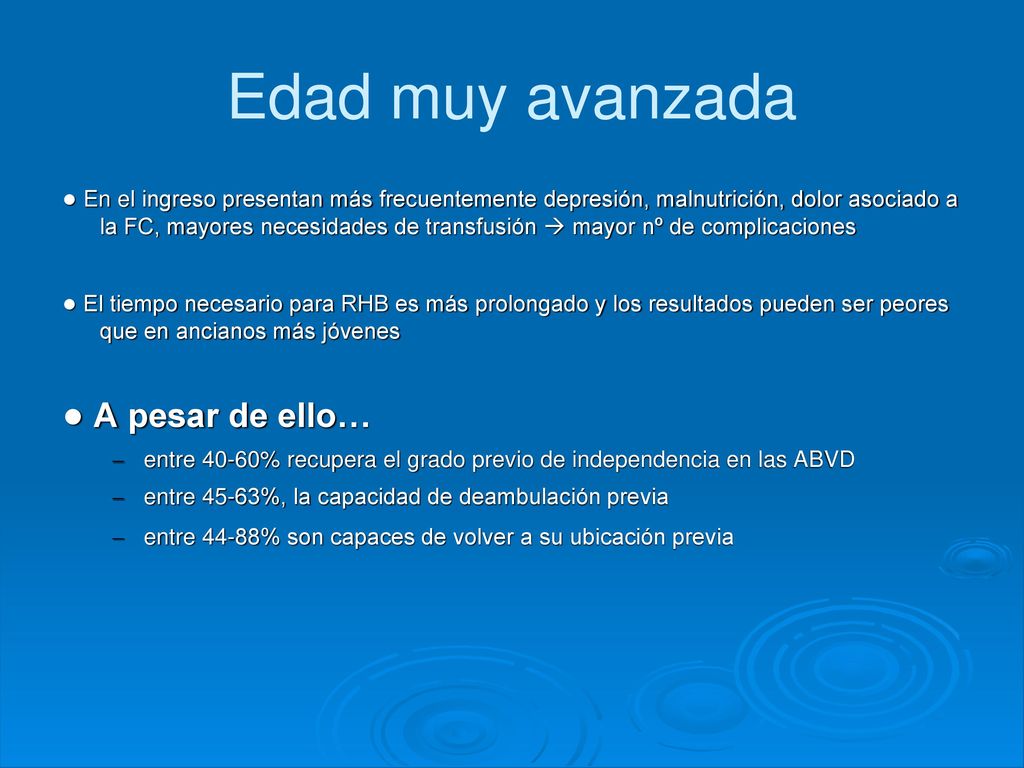 Edad muy avanzada

● En el ingreso presentan más frecuentemente depresión, malnutrición, dolor asociado a la FC, mayores necesidades de transfusión → mayor nº de complicaciones

● El tiempo necesario para RHB es más prolongado y los resultados pueden ser peores que en ancianos más jóvenes

● A pesar de ello…

– entre 40-60% recupera el grado previo de independencia en las ABVD
– entre 45-63%, la capacidad de deambulación previa
– entre 44-88% son capaces de volver a su ubicación previa